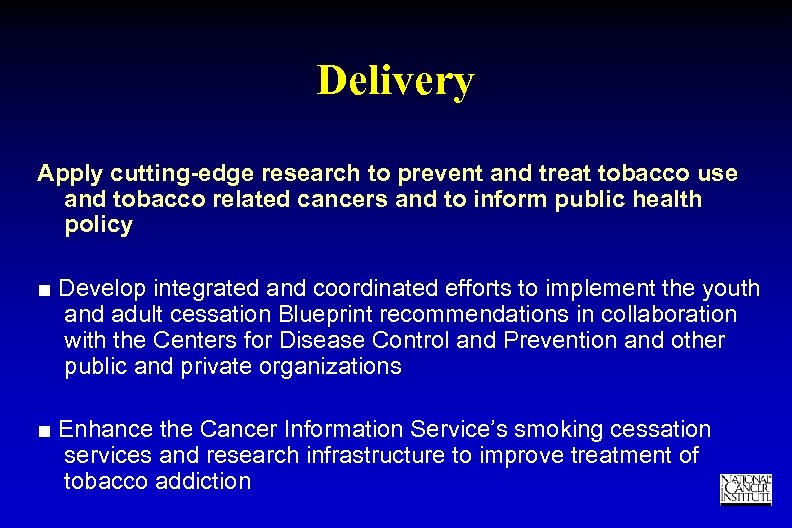 Delivery

Apply cutting-edge research to prevent and treat tobacco use and tobacco related cancers and to inform public health policy

■ Develop integrated and coordinated efforts to implement the youth and adult cessation Blueprint recommendations in collaboration with the Centers for Disease Control and Prevention and other public and private organizations

■ Enhance the Cancer Information Service's smoking cessation services and research infrastructure to improve treatment of tobacco addiction

NATIONAL CANCER INSTITUTE